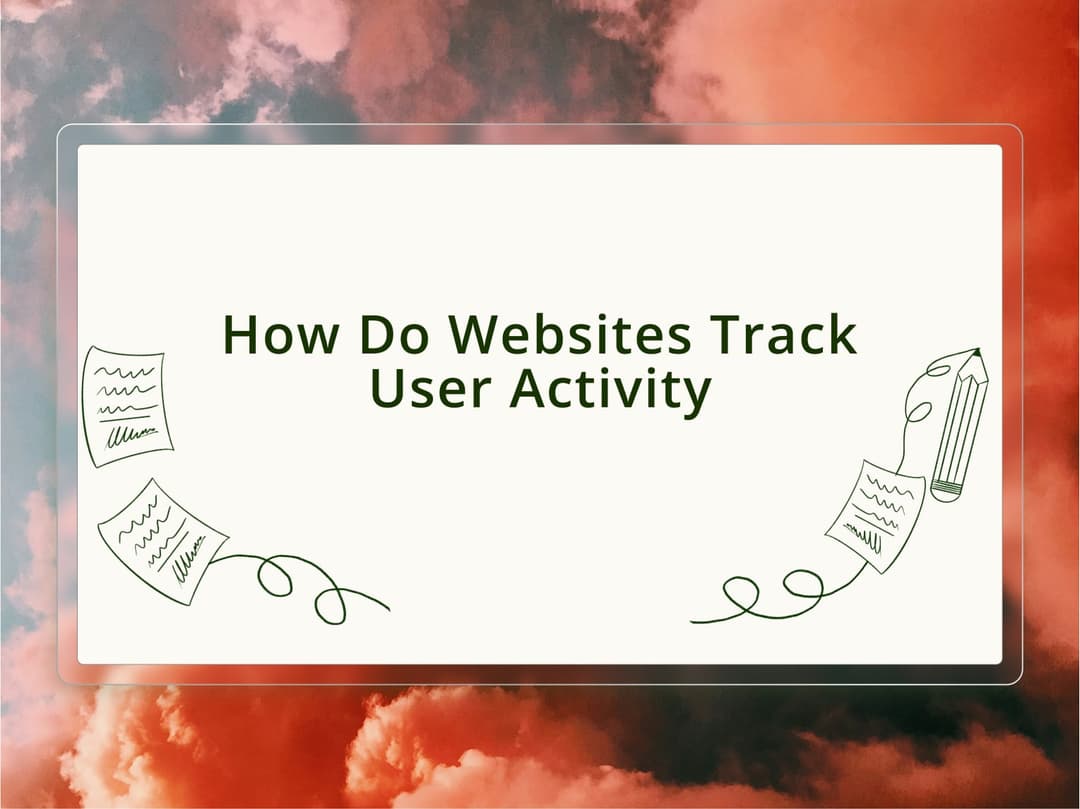 How Do Websites Track User Activity